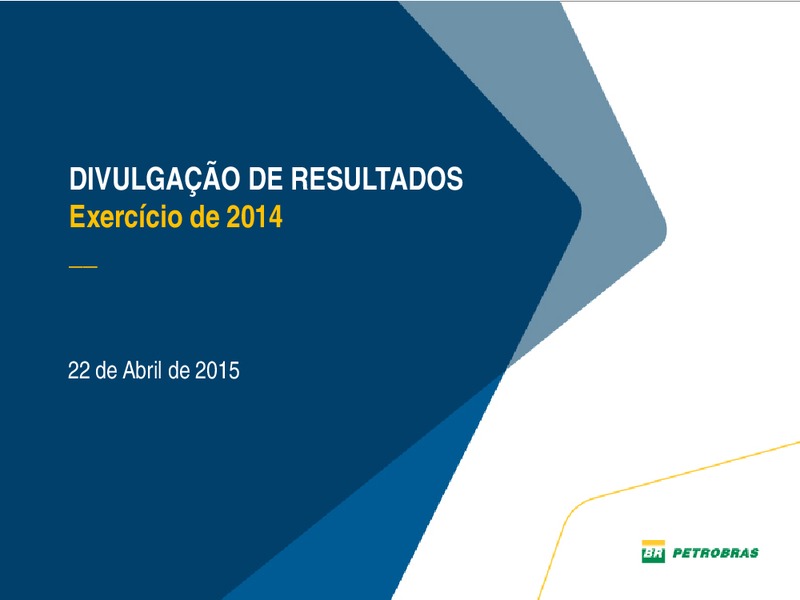 DIVULGAÇÃO DE RESULTADOS
Exercício de 2014

22 de Abril de 2015

BR PETROBRAS